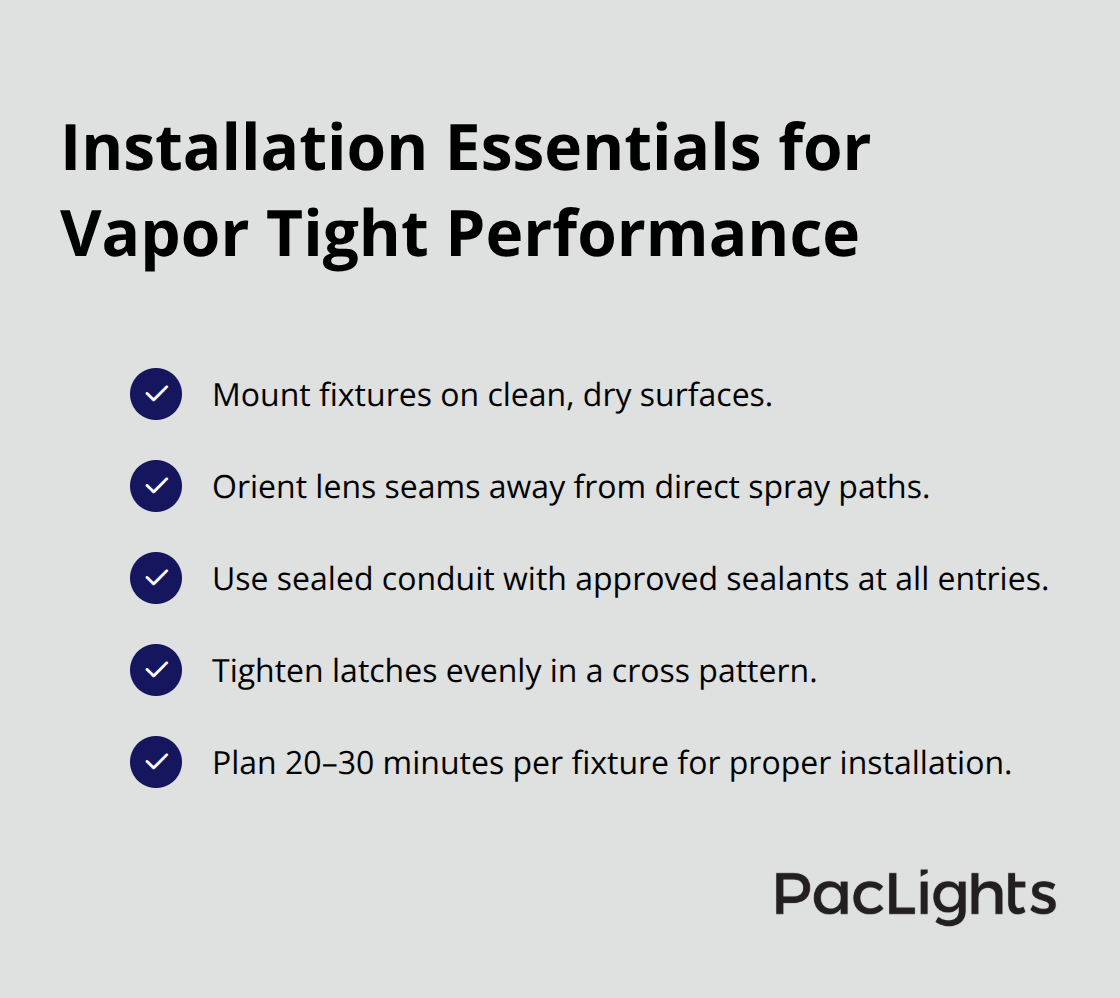 Installation Essentials for Vapor Tight Performance

Mount fixtures on clean, dry surfaces.

Orient lens seams away from direct spray paths.

Use sealed conduit with approved sealants at all entries.

Tighten latches evenly in a cross pattern.

Plan 20–30 minutes per fixture for proper installation.

PacLights